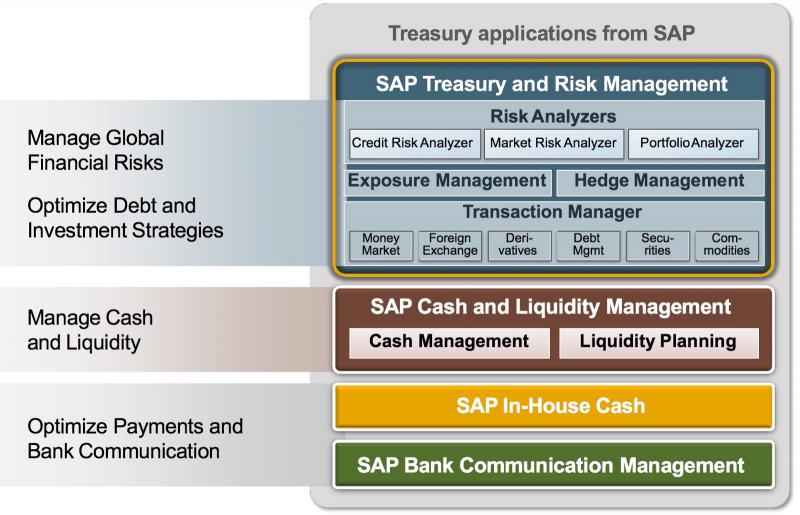 Treasury applications from SAP

Manage Global Financial Risks

Optimize Debt and Investment Strategies

SAP Treasury and Risk Management

Risk Analyzers

Credit Risk Analyzer

Market Risk Analyzer

Portfolio Analyzer

Exposure Management

Hedge Management

Transaction Manager

Money Market

Foreign Exchange

Derivatives

Debt Mgmt

Securities

Commodities

Manage Cash and Liquidity

SAP Cash and Liquidity Management

Cash Management

Liquidity Planning

Optimize Payments and Bank Communication

SAP In-House Cash

SAP Bank Communication Management